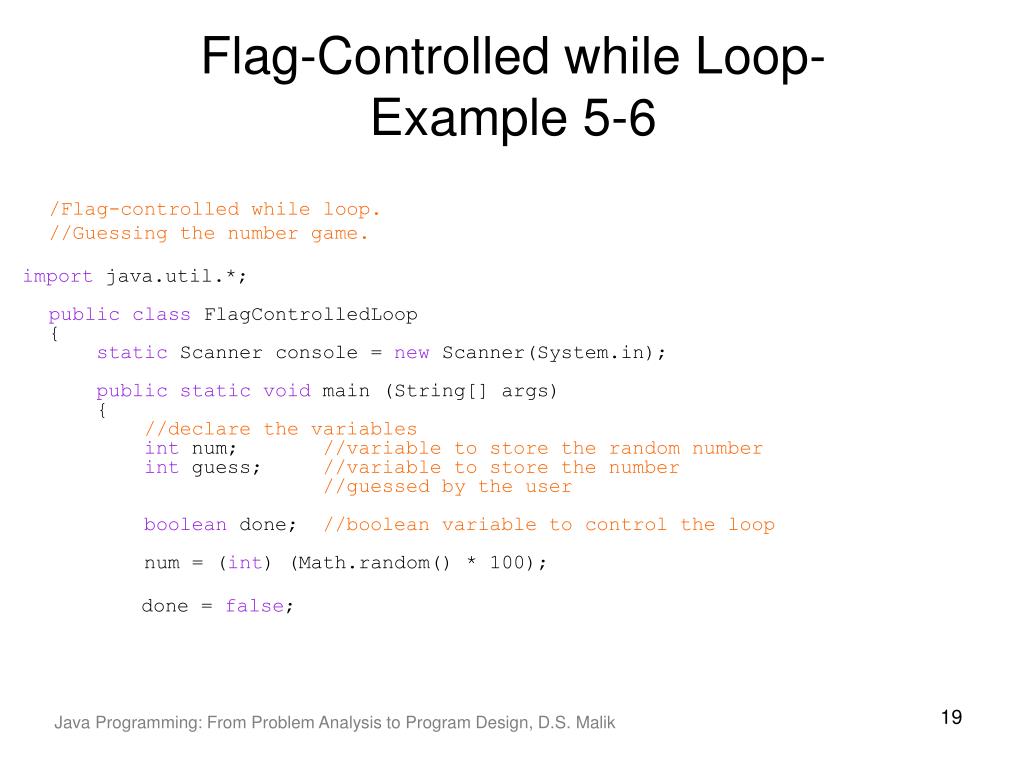 Flag-Controlled while Loop-Example 5-6

/Flag-controlled while loop.
//Guessing the number game.

import java.util.*;

public class FlagControlledLoop
{
    static Scanner console = new Scanner(System.in);

    public static void main (String[] args)
    {
        //declare the variables
        int num;        //variable to store the random number
        int guess;      //variable to store the number
                        //guessed by the user

        boolean done;   //boolean variable to control the loop

        num = (int) (Math.random() * 100);

        done = false;

Java Programming: From Problem Analysis to Program Design, D.S. Malik

19